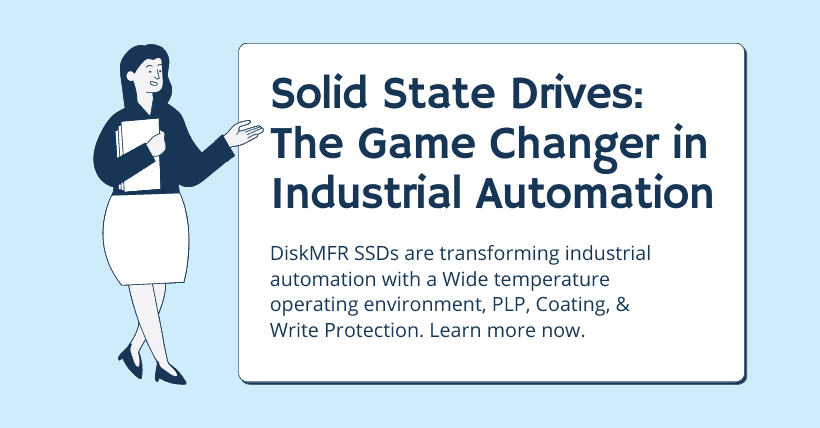 Solid State Drives: The Game Changer in Industrial Automation

DiskMFR SSDs are transforming industrial automation with a Wide temperature operating environment, PLP, Coating, & Write Protection. Learn more now.